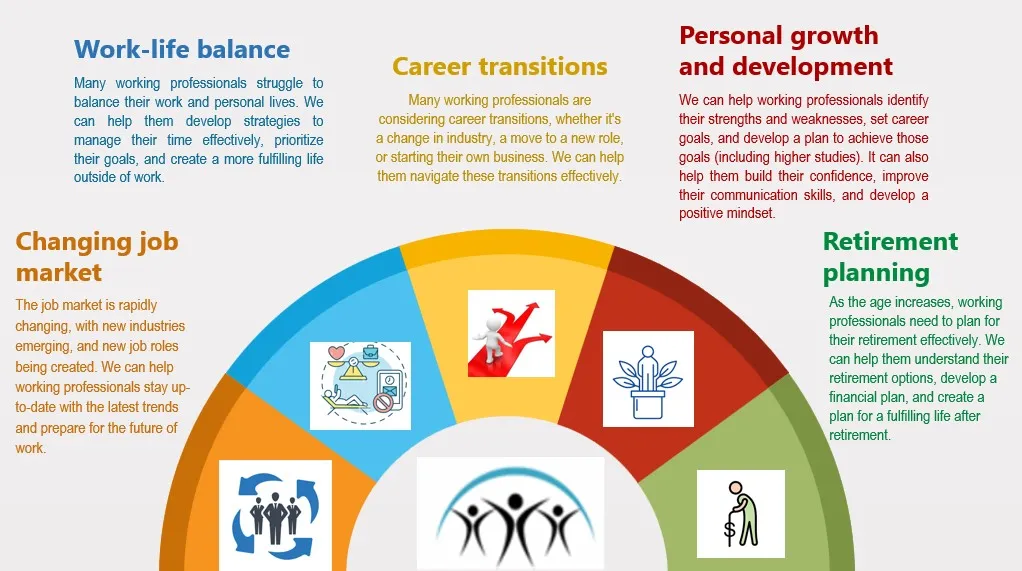 Work-life balance

Many working professionals struggle to balance their work and personal lives. We can help them develop strategies to manage their time effectively, prioritize their goals, and create a more fulfilling life outside of work.

Career transitions

Many working professionals are considering career transitions, whether it's a change in industry, a move to a new role, or starting their own business. We can help them navigate these transitions effectively.

Personal growth and development

We can help working professionals identify their strengths and weaknesses, set career goals, and develop a plan to achieve those goals (including higher studies). It can also help them build their confidence, improve their communication skills, and develop a positive mindset.

Changing job market

The job market is rapidly changing, with new industries emerging, and new job roles being created. We can help working professionals stay up-to-date with the latest trends and prepare for the future of work.

Retirement planning

As the age increases, working professionals need to plan for their retirement effectively. We can help them understand their retirement options, develop a financial plan, and create a plan for a fulfilling life after retirement.